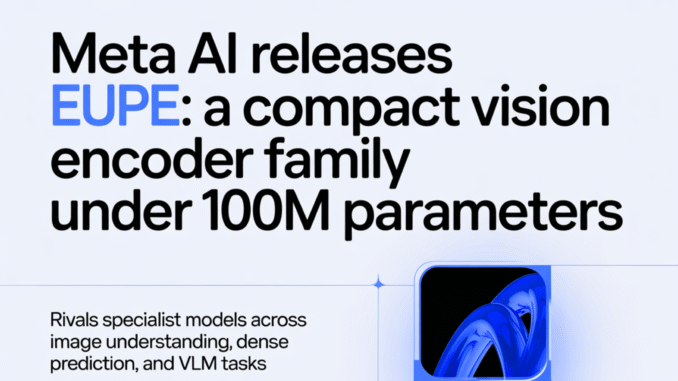 Meta AI releases EUPE: a compact vision encoder family under 100M parameters

Rivals specialist models across image understanding, dense prediction, and VLM tasks